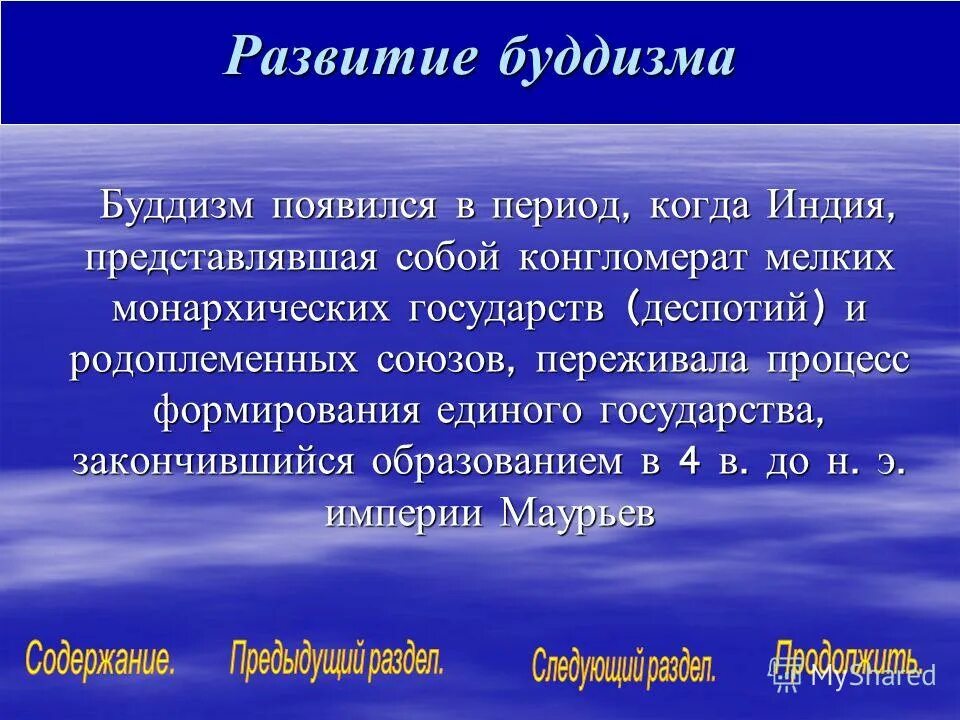 Развитие буддизма

Буддизм появился в период, когда Индия, представлявшая собой конгломерат мелких монархических государств (деспотий) и родоплеменных союзов, переживала процесс формирования единого государства, закончившийся образованием в 4 в. до н. э. империи Маурьев

Содержание. Предыдущий раздел. Следующий раздел. Продолжить.

MyShared